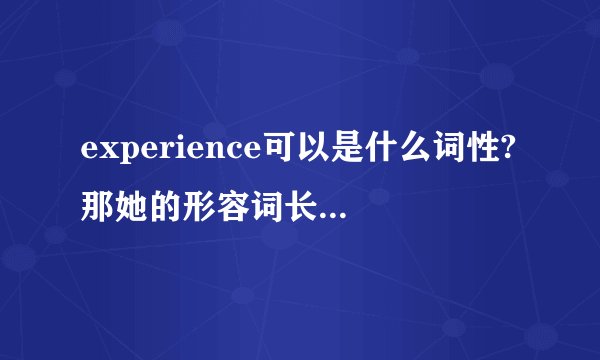 experience可以是什么词性?那她的形容词长...